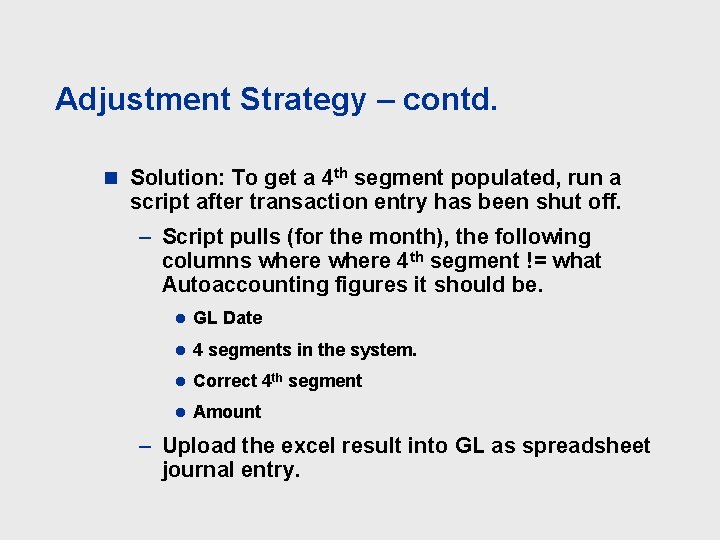 Adjustment Strategy – contd.

Solution: To get a 4$^{th}$ segment populated, run a script after transaction entry has been shut off.

– Script pulls (for the month), the following columns where where 4$^{th}$ segment != what Autoaccounting figures it should be.

GL Date

4 segments in the system.

Correct 4$^{th}$ segment

Amount

– Upload the excel result into GL as spreadsheet journal entry.